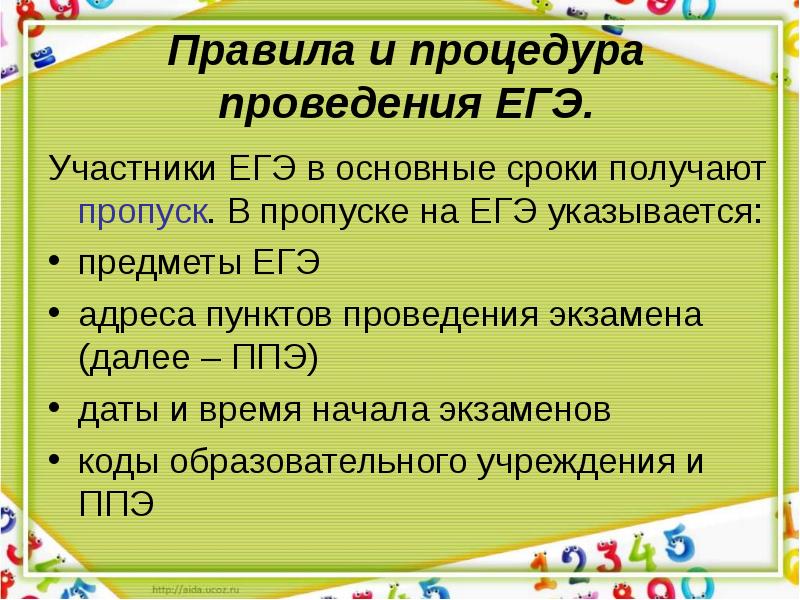 Правила и процедура проведения ЕГЭ.

Участники ЕГЭ в основные сроки получают пропуск. В пропуске на ЕГЭ указывается:

• предметы ЕГЭ
• адреса пунктов проведения экзамена (далее – ППЭ)
• даты и время начала экзаменов
• коды образовательного учреждения и ППЭ

http://aida.ucoz.ru